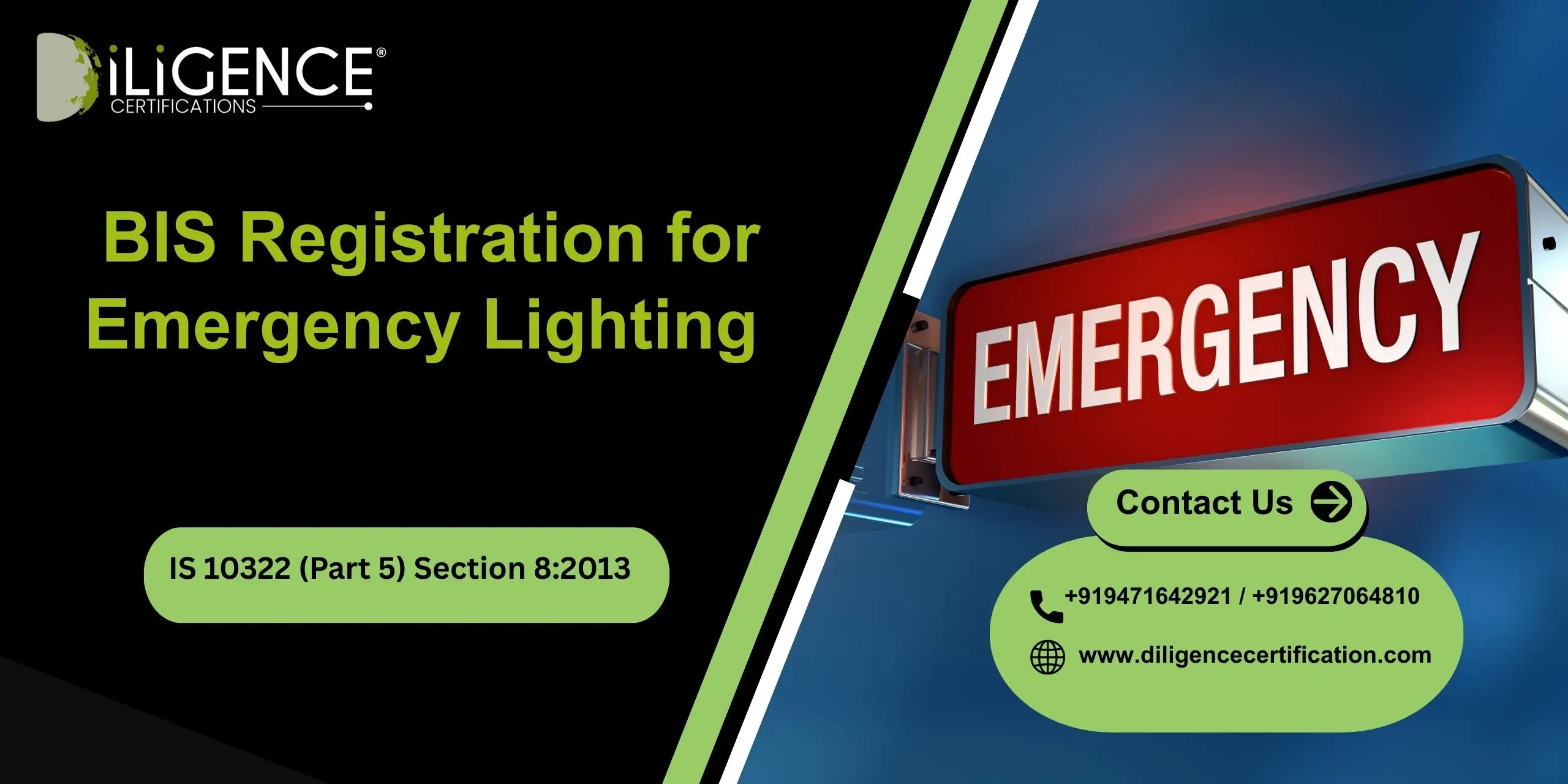 DiLiGENCE®
CERTIFICATIONS

BIS Registration for Emergency Lighting

IS 10322 (Part 5) Section 8:2013

EMERGENCY

Contact Us

+919471642921 / +919627064810

www.diligencecertification.com